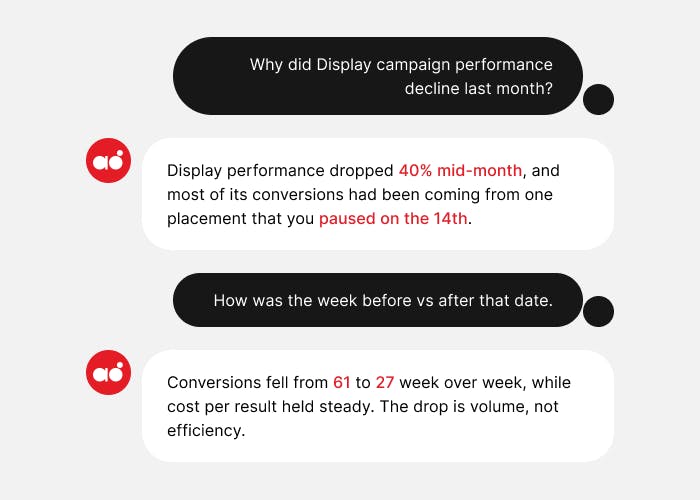 Why did Display campaign performance decline last month?

Display performance dropped 40% mid-month, and most of its conversions had been coming from one placement that you paused on the 14th.

How was the week before vs after that date.

Conversions fell from 61 to 27 week over week, while cost per result held steady. The drop is volume, not efficiency.